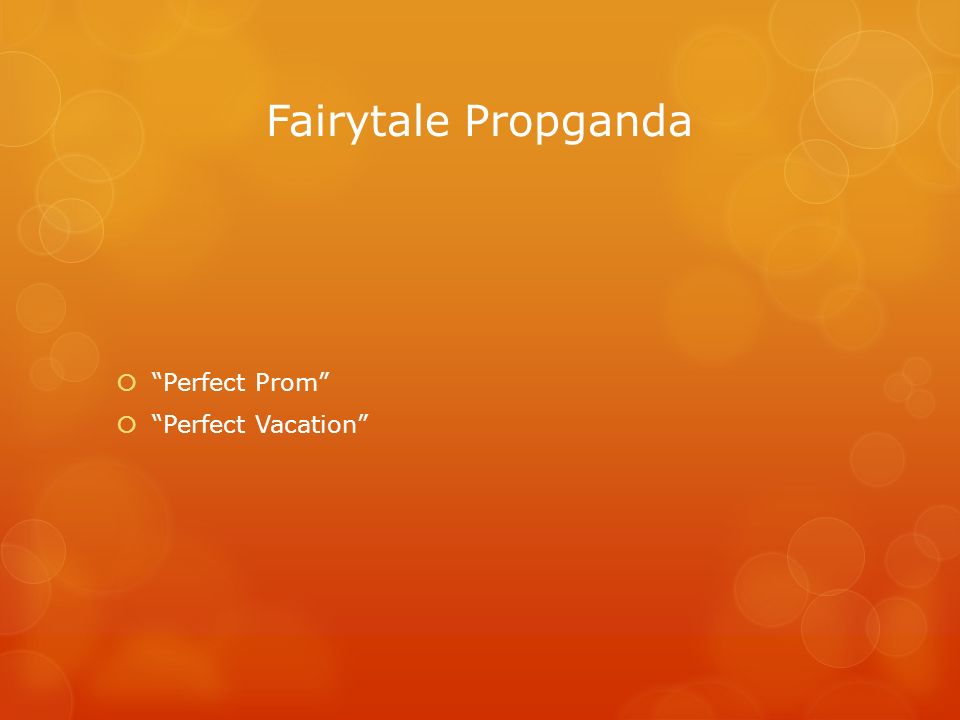 Fairytale Propganda

“Perfect Prom”
“Perfect Vacation”